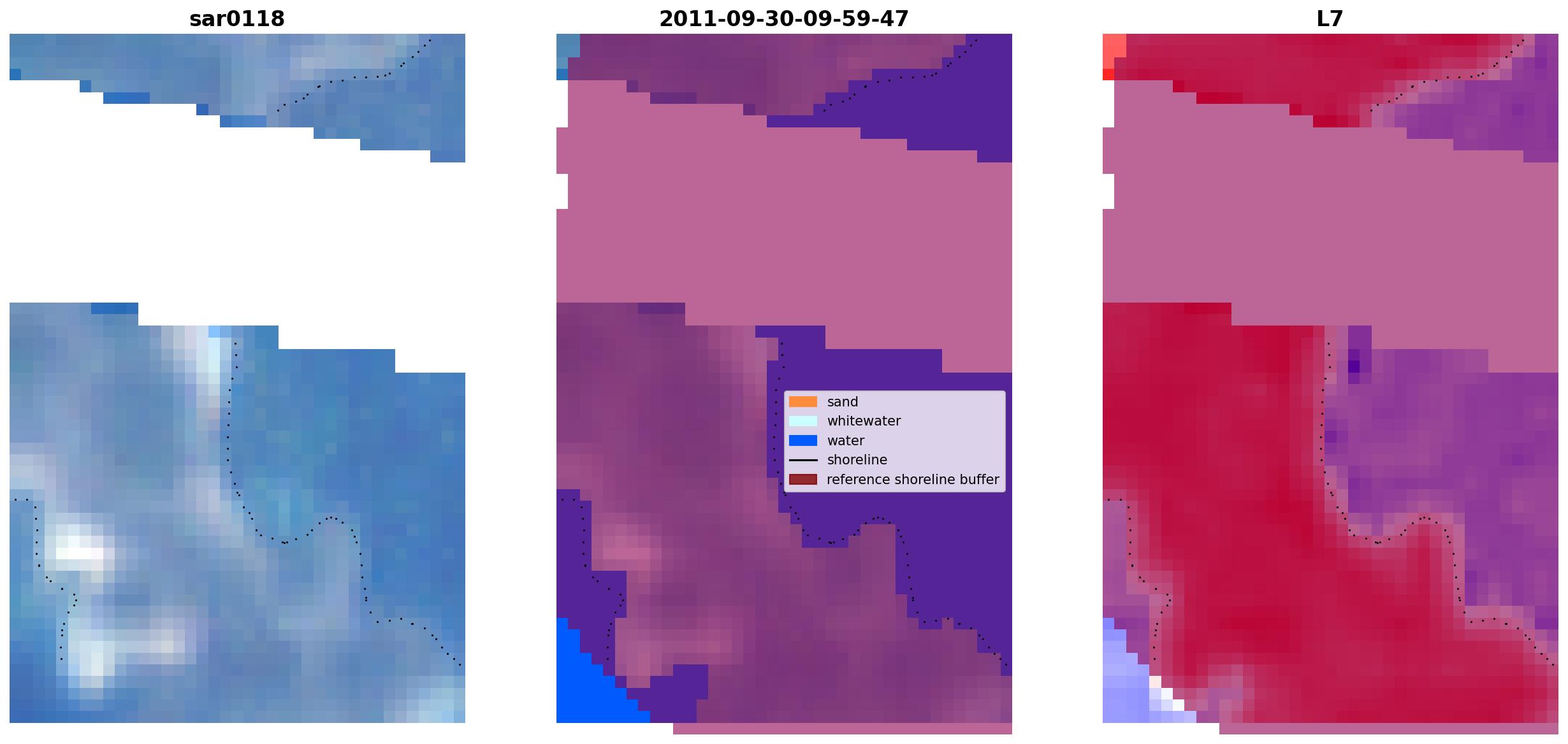 sar0118

2011-09-30-09-59-47

L7

sand
whitewater
water
shoreline
reference shoreline buffer